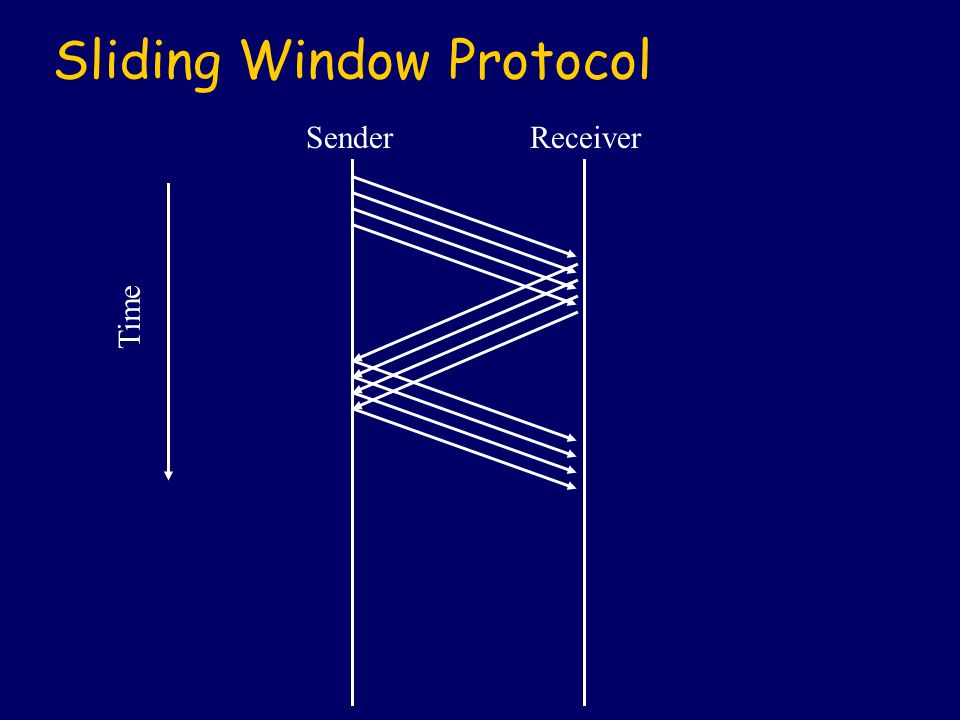 Sliding Window Protocol

Sender

Receiver

Time